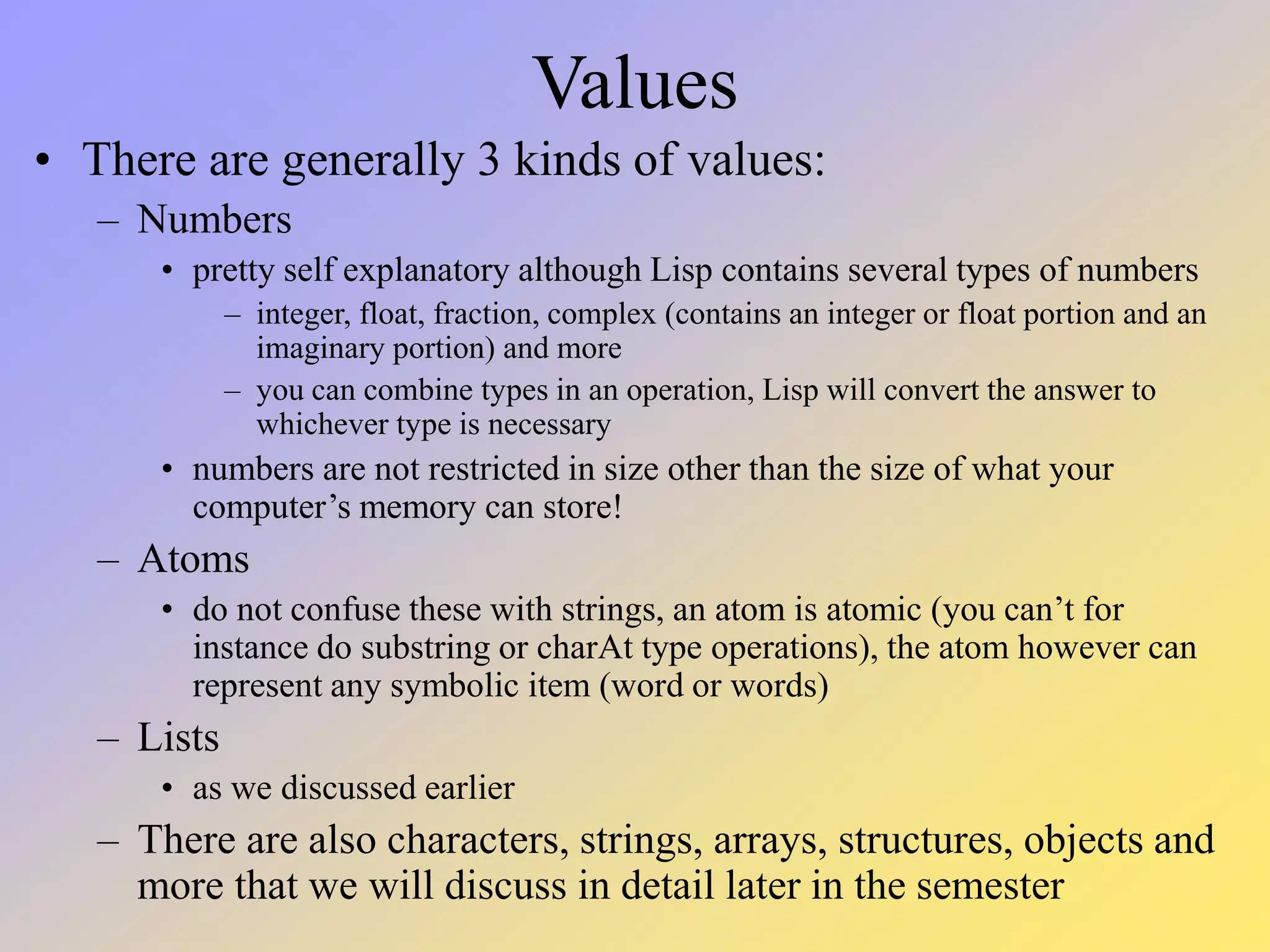 Values

• There are generally 3 kinds of values:
 – Numbers
  • pretty self explanatory although Lisp contains several types of numbers
   – integer, float, fraction, complex (contains an integer or float portion and an imaginary portion) and more
   – you can combine types in an operation, Lisp will convert the answer to whichever type is necessary
  • numbers are not restricted in size other than the size of what your computer’s memory can store!
 – Atoms
  • do not confuse these with strings, an atom is atomic (you can’t for instance do substring or charAt type operations), the atom however can represent any symbolic item (word or words)
 – Lists
  • as we discussed earlier
 – There are also characters, strings, arrays, structures, objects and more that we will discuss in detail later in the semester